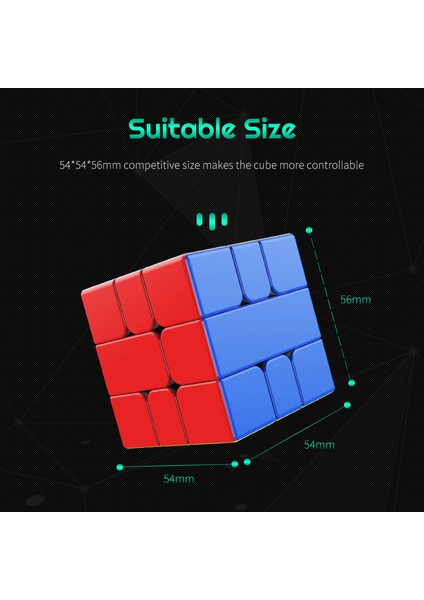 Suitable Size

54*54*56mm competitive size makes the cube more controllable

56mm

54mm

54mm